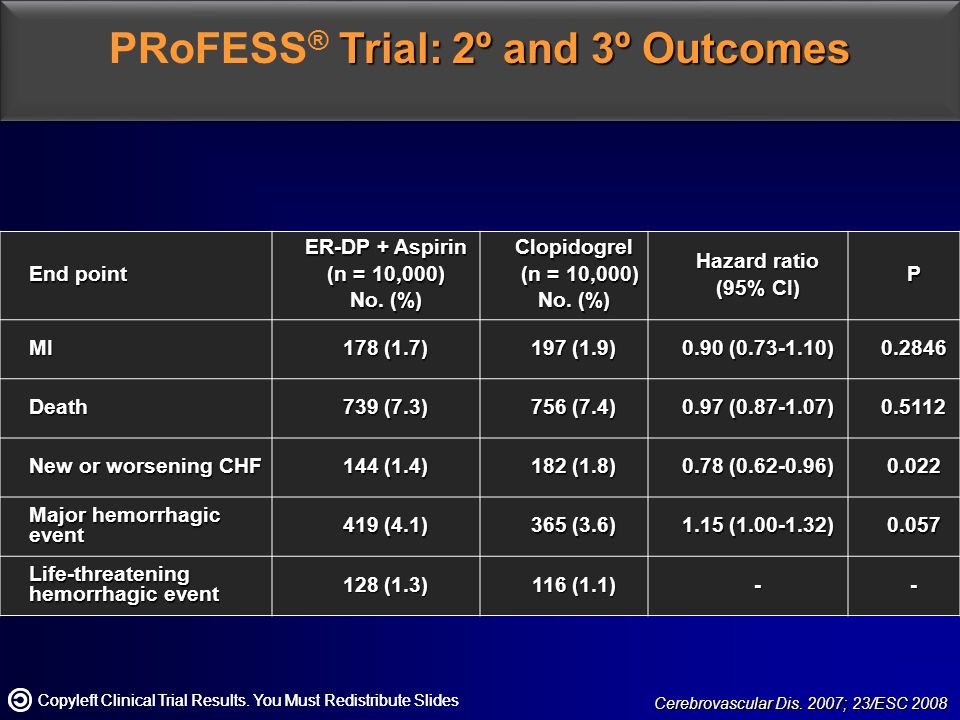 PRoFESS® Trial: 2º and 3º Outcomes

| End point | ER-DP + Aspirin (n = 10,000) No. (%) | Clopidogrel (n = 10,000) No. (%) | Hazard ratio (95% CI) | P |
|---|---|---|---|---|
| MI | 178 (1.7) | 197 (1.9) | 0.90 (0.73-1.10) | 0.2846 |
| Death | 739 (7.3) | 756 (7.4) | 0.97 (0.87-1.07) | 0.5112 |
| New or worsening CHF | 144 (1.4) | 182 (1.8) | 0.78 (0.62-0.96) | 0.022 |
| Major hemorrhagic event | 419 (4.1) | 365 (3.6) | 1.15 (1.00-1.32) | 0.057 |
| Life-threatening hemorrhagic event | 128 (1.3) | 116 (1.1) | - | - |

Copyleft Clinical Trial Results. You Must Redistribute Slides

Cerebrovascular Dis. 2007; 23/ESC 2008